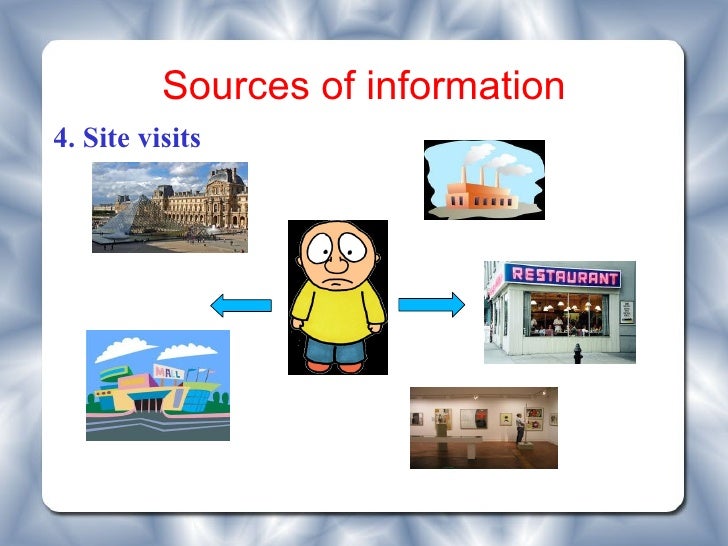 Sources of information

4. Site visits

MALL

RESTAURANT